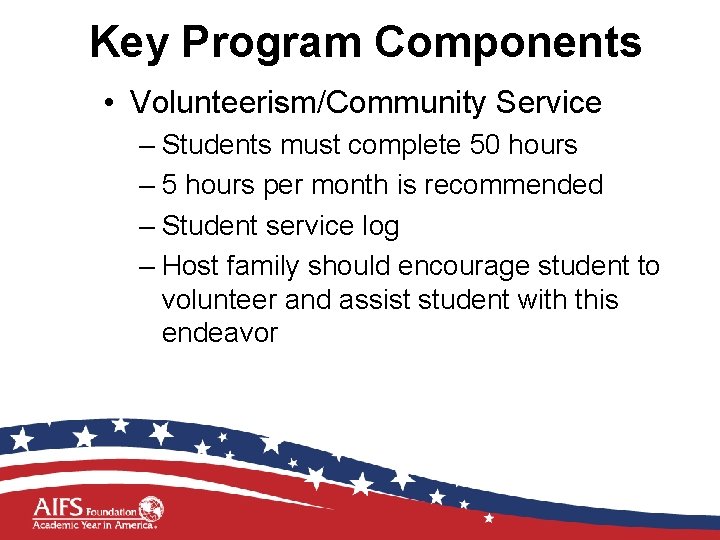 Key Program Components

• Volunteerism/Community Service
– Students must complete 50 hours
– 5 hours per month is recommended
– Student service log
– Host family should encourage student to volunteer and assist student with this endeavor

AIFS Foundation
Academic Year in America